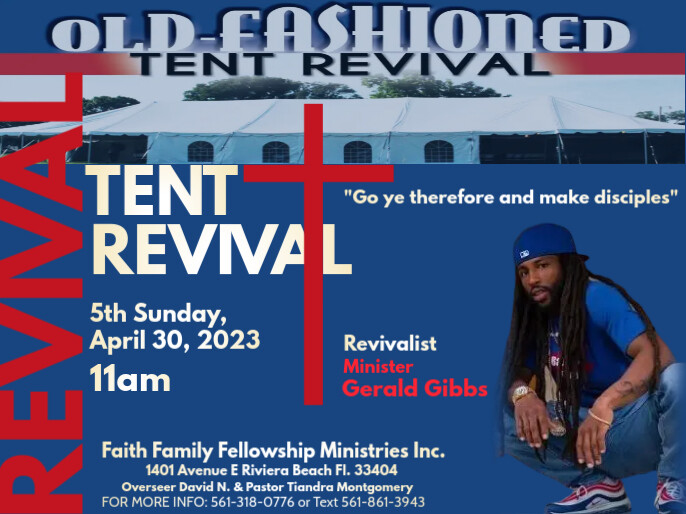 OLD-FASHIONED
TENT REVIVAL

REVIVAL

TENT
REVIVAL

"Go ye therefore and make disciples"

5th Sunday,
April 30, 2023
11am

Revivalist
Minister
Gerald Gibbs

Faith Family Fellowship Ministries Inc.
1401 Avenue E Riviera Beach Fl. 33404
Overseer David N. & Pastor Tiandra Montgomery
FOR MORE INFO: 561-318-0776 or Text 561-861-3943